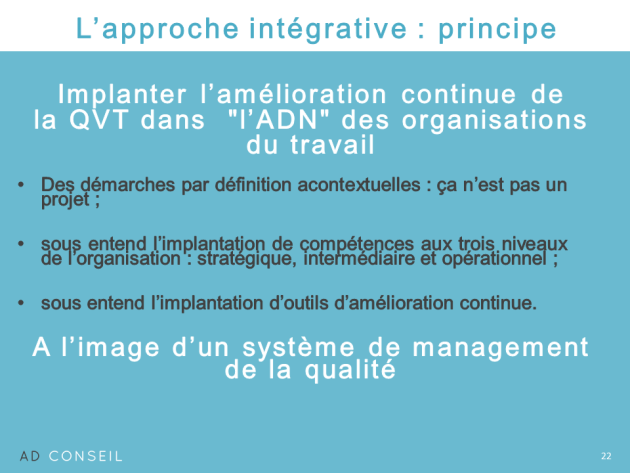 L’approche intégrative : principe

Implanter l’amélioration continue de la QVT dans "l’ADN" des organisations du travail

• Des démarches par définition acontextuelles : ça n’est pas un projet ;

• sous entend l’implantation de compétences aux trois niveaux de l’organisation : stratégique, intermédiaire et opérationnel ;

• sous entend l’implantation d’outils d’amélioration continue.

A l’image d’un système de management de la qualité

AD CONSEIL

22